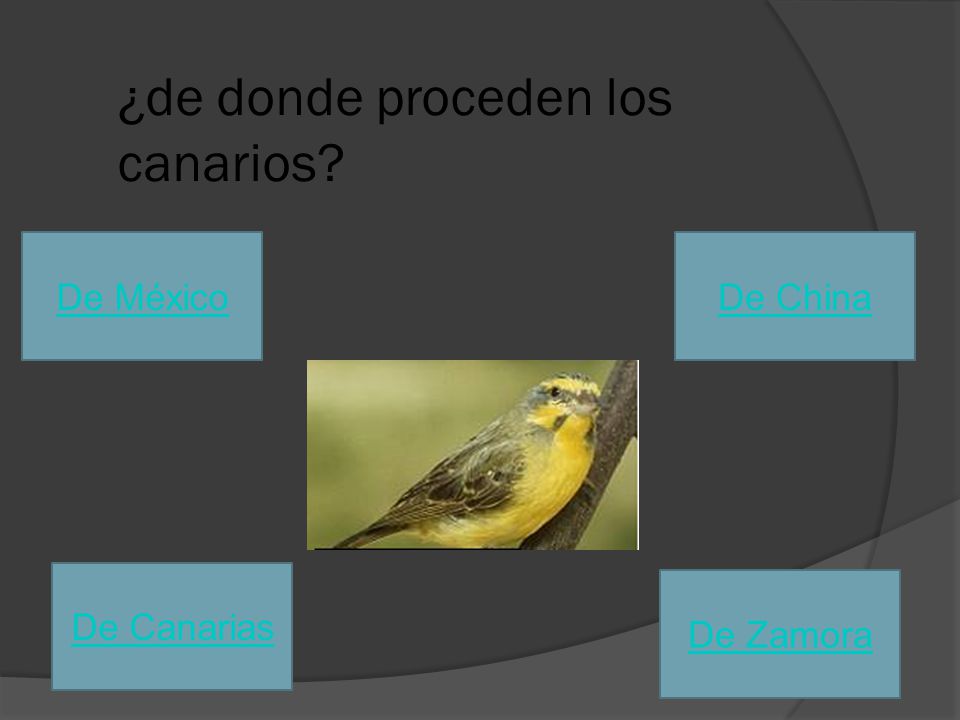 ¿de donde proceden los canarios?

De México

De China

De Canarias

De Zamora